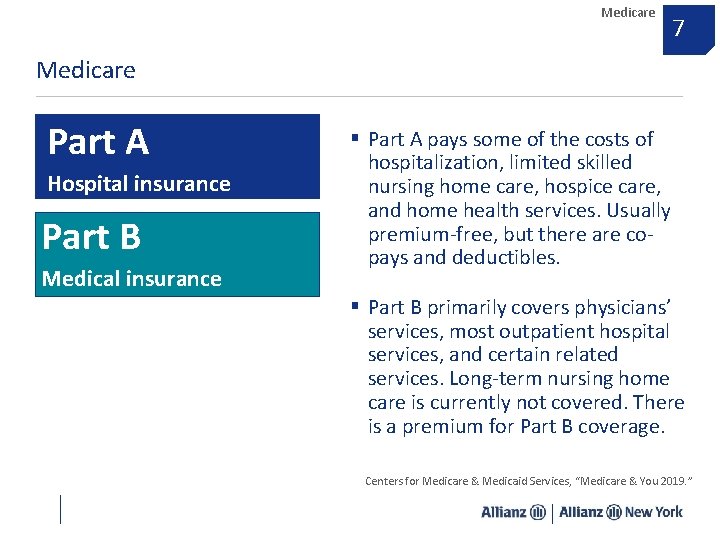 Medicare

7

Medicare

Part A
Hospital insurance

Part B
Medical insurance

▪ Part A pays some of the costs of hospitalization, limited skilled nursing home care, hospice care, and home health services. Usually premium-free, but there are co-pays and deductibles.

▪ Part B primarily covers physicians' services, most outpatient hospital services, and certain related services. Long-term nursing home care is currently not covered. There is a premium for Part B coverage.

Centers for Medicare & Medicaid Services, "Medicare & You 2019."

Allianz | Allianz New York